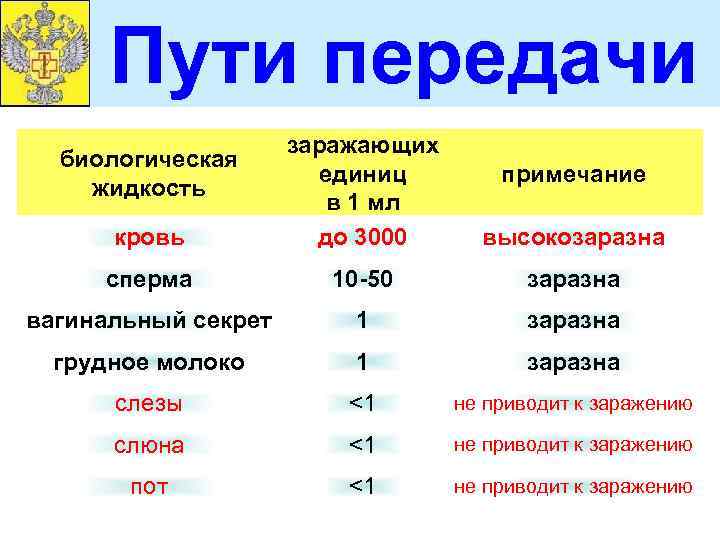 Пути передачи

| биологическая жидкость | заражающих единиц в 1 мл | примечание |
|---|---|---|
| кровь | до 3000 | высокозаразна |
| сперма | 10-50 | заразна |
| вагинальный секрет | 1 | заразна |
| грудное молоко | 1 | заразна |
| слезы | <1 | не приводит к заражению |
| слюна | <1 | не приводит к заражению |
| пот | <1 | не приводит к заражению |